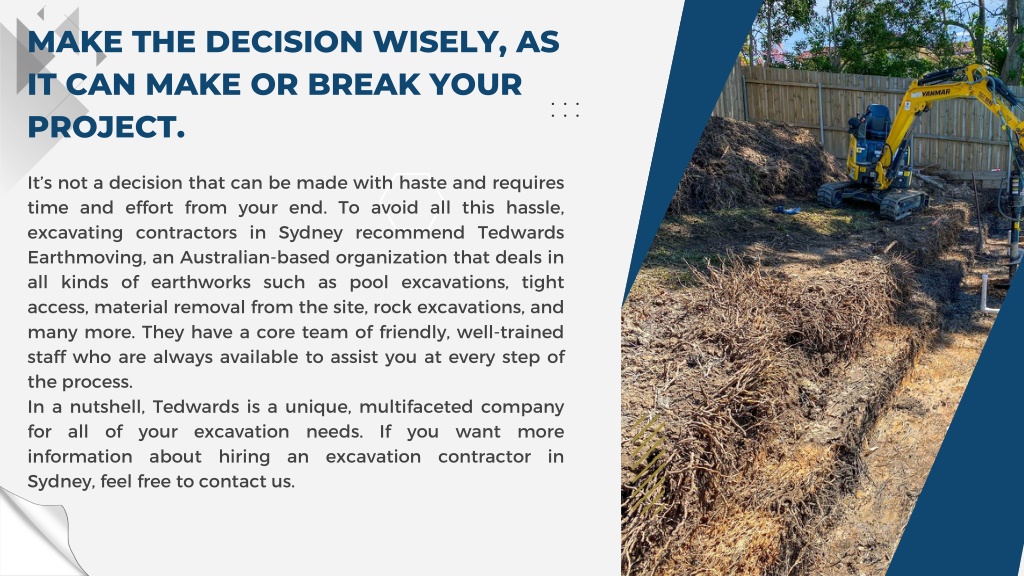 MAKE THE DECISION WISELY, AS IT CAN MAKE OR BREAK YOUR PROJECT.

It's not a decision that can be made with haste and requires time and effort from your end. To avoid all this hassle, excavating contractors in Sydney recommend Tedwards Earthmoving, an Australian-based organization that deals in all kinds of earthworks such as pool excavations, tight access, material removal from the site, rock excavations, and many more. They have a core team of friendly, well-trained staff who are always available to assist you at every step of the process.
In a nutshell, Tedwards is a unique, multifaceted company for all of your excavation needs. If you want more information about hiring an excavation contractor in Sydney, feel free to contact us.

YANMAR